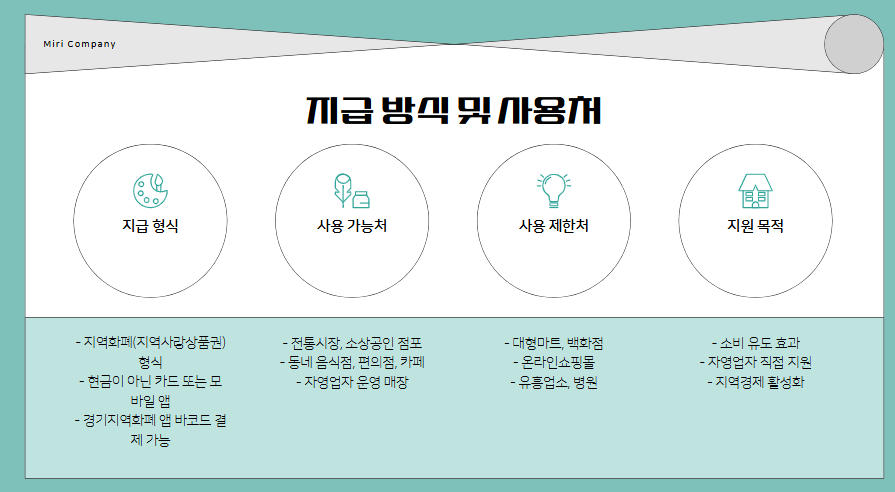 Miri Company

지급 방식 및 사용처

지급 형식

사용 가능처

사용 제한처

지원 목적

- 지역화폐(지역사랑상품권) 형식
- 현금이 아닌 카드 또는 모바일 앱
- 경기지역화폐 앱 바코드 결제 가능

- 전통시장, 소상공인 점포
- 동네 음식점, 편의점, 카페
- 자영업자 운영 매장

- 대형마트, 백화점
- 온라인쇼핑몰
- 유흥업소, 병원

- 소비 유도 효과
- 자영업자 직접 지원
- 지역경제 활성화